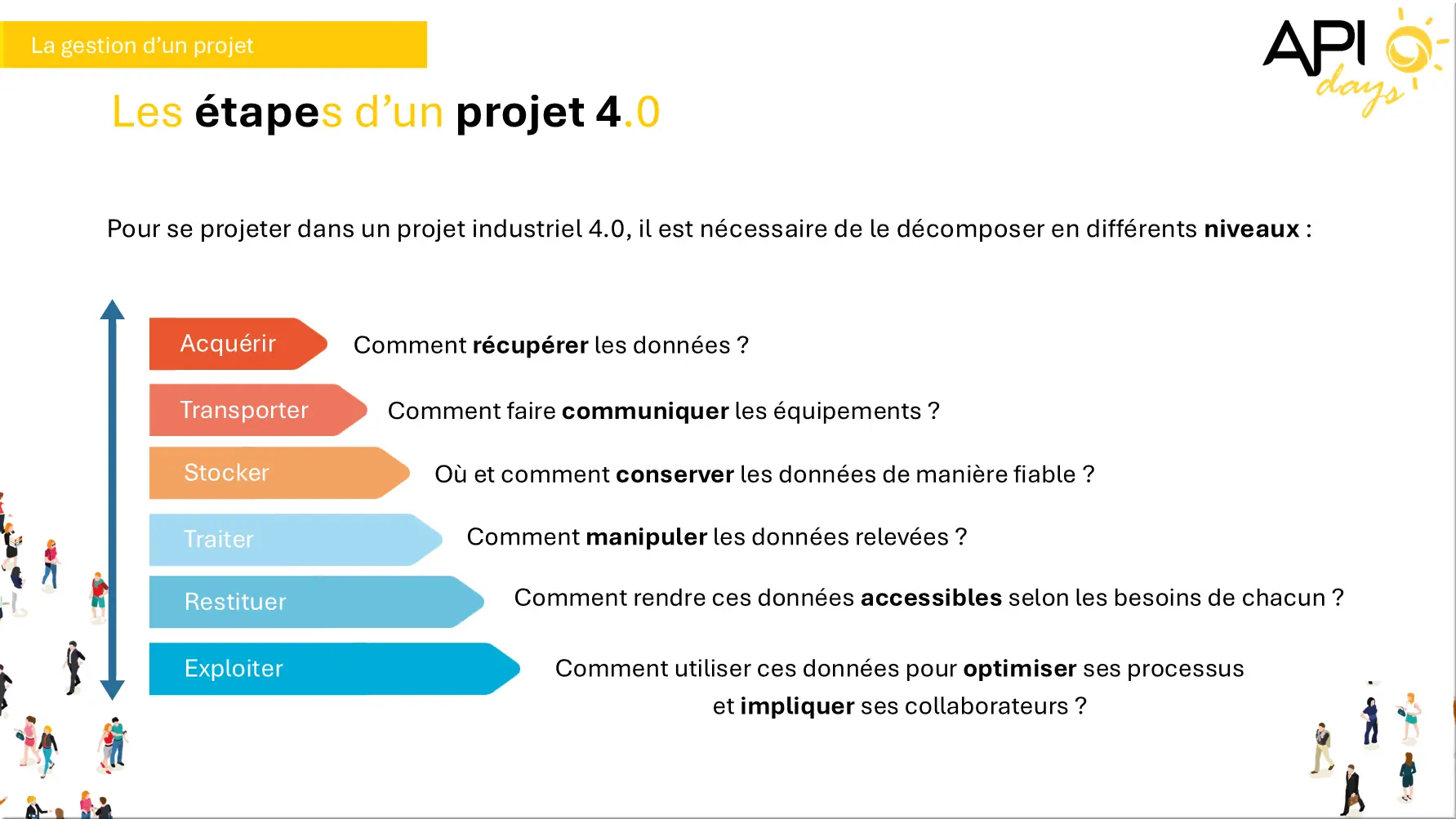 La gestion d'un projet

API days

Les étapes d'un projet 4.0

Pour se projeter dans un projet industriel 4.0, il est nécessaire de le décomposer en différents niveaux :

Acquérir Comment récupérer les données ?

Transporter Comment faire communiquer les équipements ?

Stocker Où et comment conserver les données de manière fiable ?

Traiter Comment manipuler les données relevées ?

Restituer Comment rendre ces données accessibles selon les besoins de chacun ?

Exploiter Comment utiliser ces données pour optimiser ses processus et impliquer ses collaborateurs ?